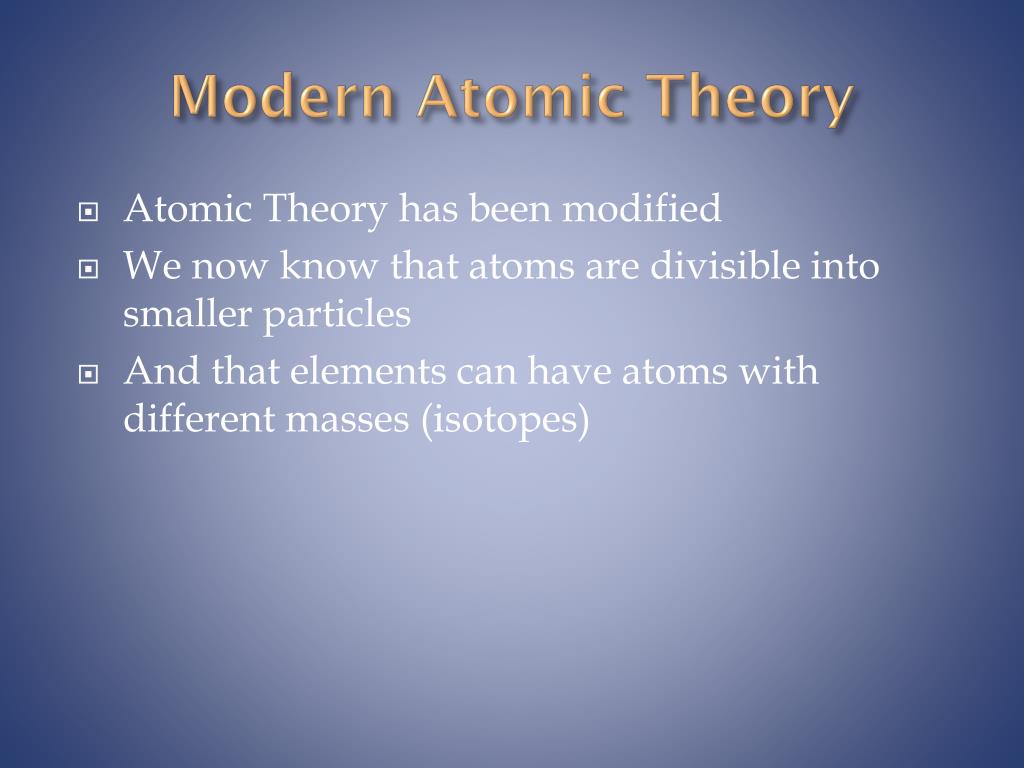 Modern Atomic Theory

Atomic Theory has been modified

We now know that atoms are divisible into smaller particles

And that elements can have atoms with different masses (isotopes)